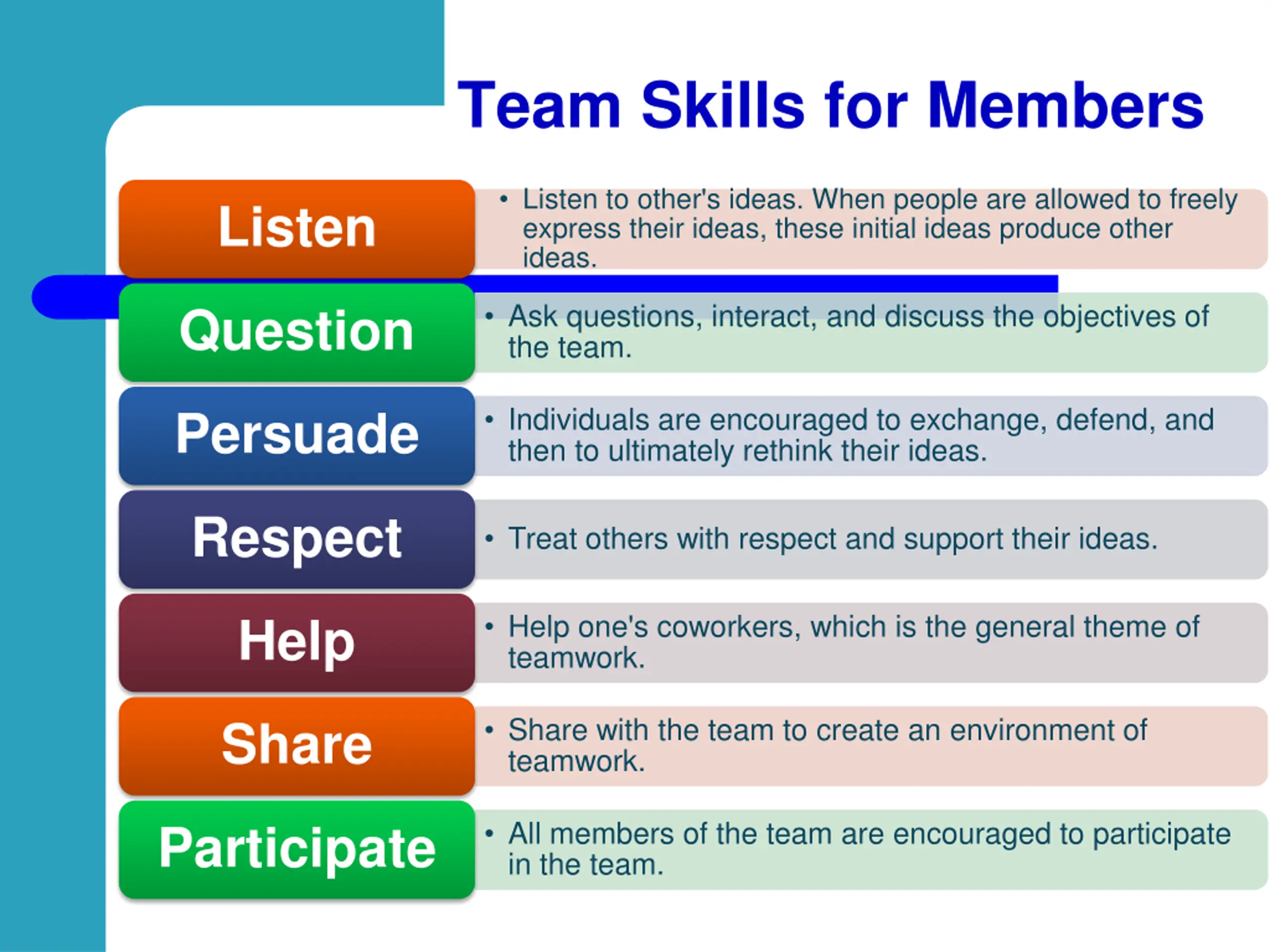 Team Skills for Members

Listen

• Listen to other's ideas. When people are allowed to freely express their ideas, these initial ideas produce other ideas.

Question

• Ask questions, interact, and discuss the objectives of the team.

Persuade

• Individuals are encouraged to exchange, defend, and then to ultimately rethink their ideas.

Respect

• Treat others with respect and support their ideas.

Help

• Help one's coworkers, which is the general theme of teamwork.

Share

• Share with the team to create an environment of teamwork.

Participate

• All members of the team are encouraged to participate in the team.